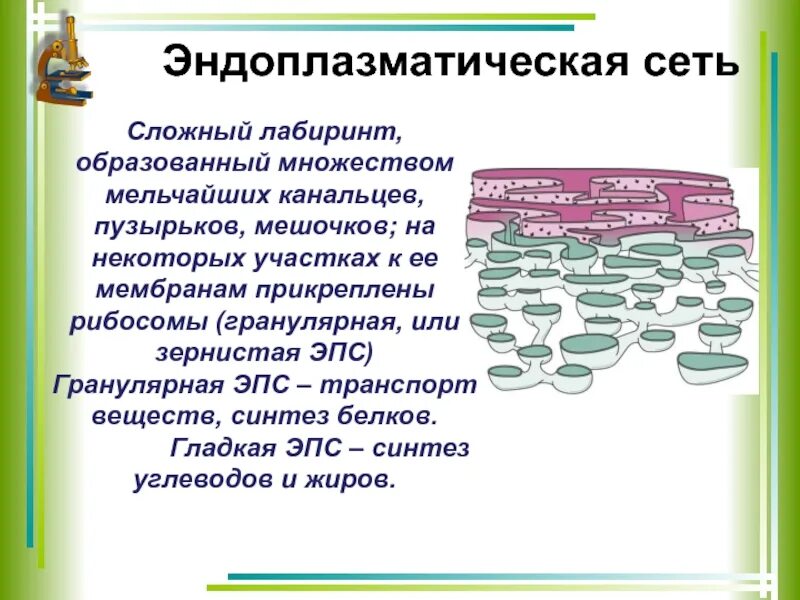 Эндоплазматическая сеть

Сложный лабиринт, образованный множеством мельчайших канальцев, пузырьков, мешочков; на некоторых участках к ее мембранам прикреплены рибосомы (гранулярная, или зернистая ЭПС)
Гранулярная ЭПС – транспорт веществ, синтез белков.
Гладкая ЭПС – синтез углеводов и жиров.